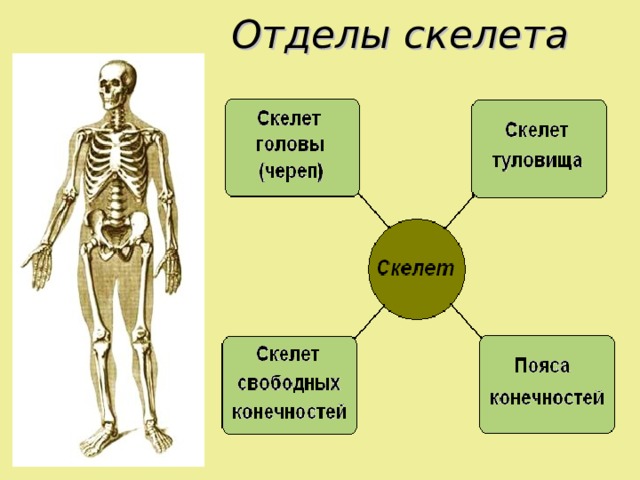 Отделы скелета

Скелет головы (череп)

Скелет туловища

Скелет

Скелет свободных конечностей

Пояса конечностей